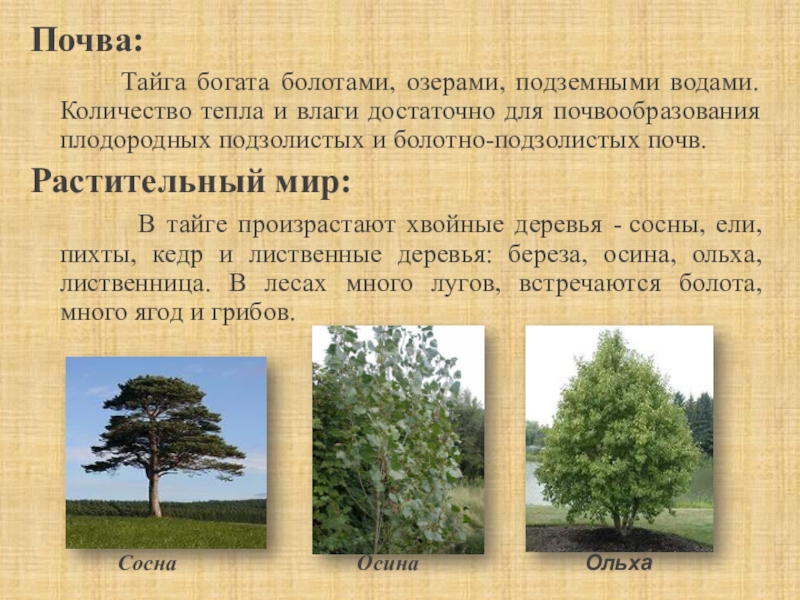 Почва:

Тайга богата болотами, озерами, подземными водами. Количество тепла и влаги достаточно для почвообразования плодородных подзолистых и болотно-подзолистых почв.

Растительный мир:

В тайге произрастают хвойные деревья - сосны, ели, пихты, кедр и лиственные деревья: береза, осина, ольха, лиственница. В лесах много лугов, встречаются болота, много ягод и грибов.

Сосна

Осина

Ольха